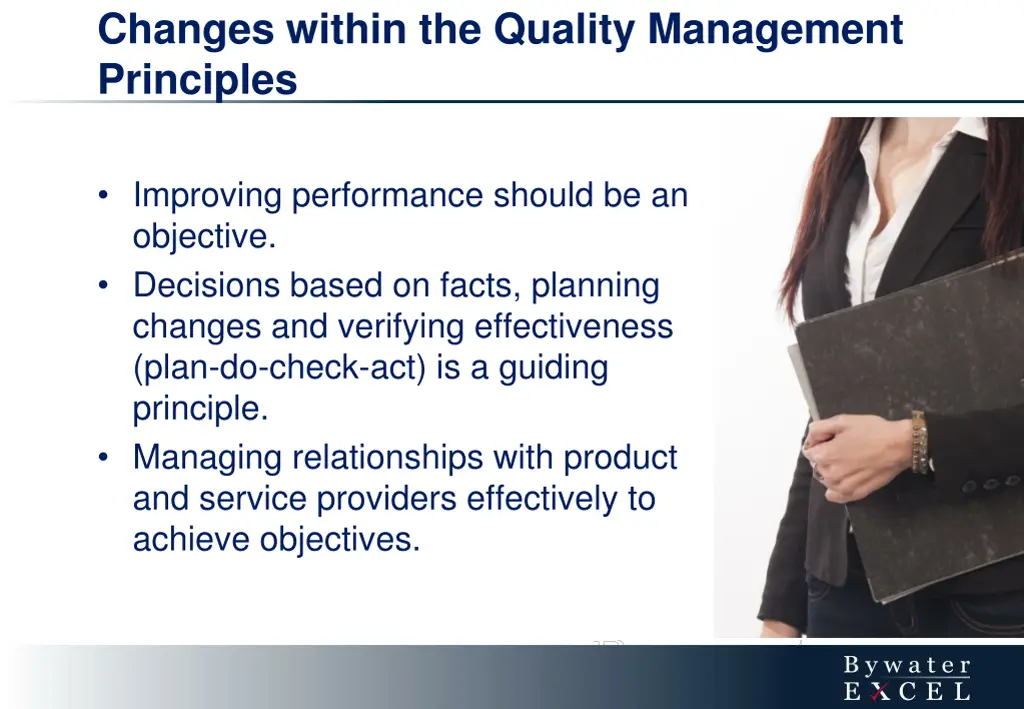 Changes within the Quality Management Principles

• Improving performance should be an objective.
• Decisions based on facts, planning changes and verifying effectiveness (plan-do-check-act) is a guiding principle.
• Managing relationships with product and service providers effectively to achieve objectives.

Bywater
EXCEL